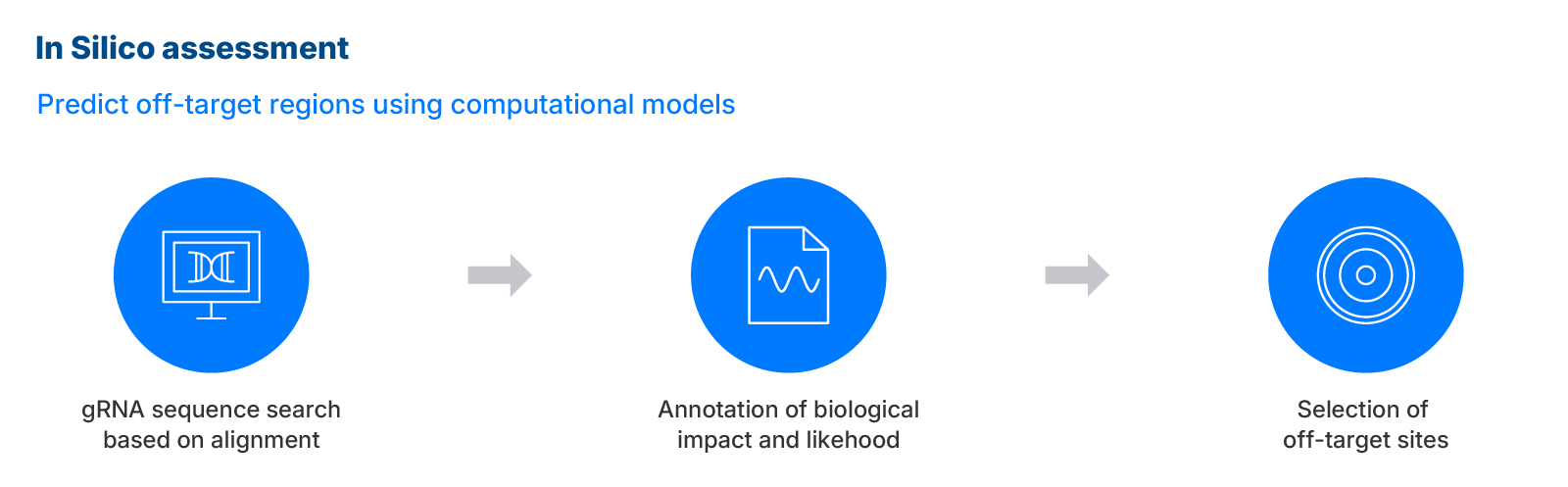 In Silico assessment

Predict off-target regions using computational models

gRNA sequence search based on alignment

Annotation of biological impact and likehood

Selection of off-target sites